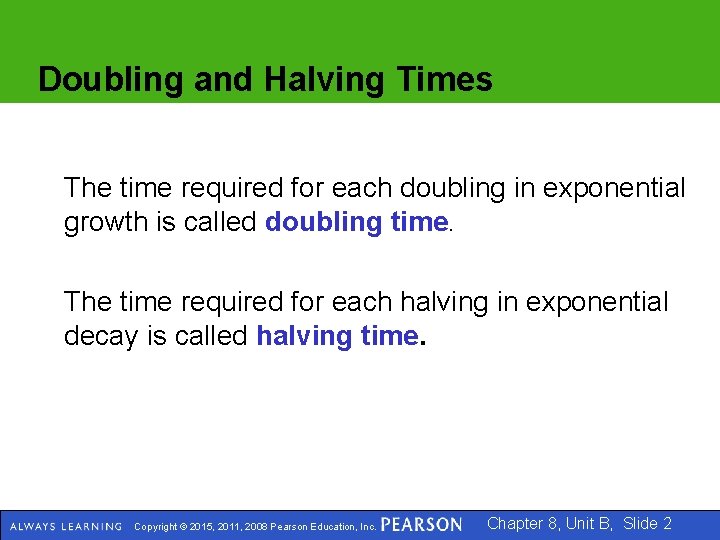 Doubling and Halving Times

The time required for each doubling in exponential growth is called doubling time.

The time required for each halving in exponential decay is called halving time.

ALWAYS LEARNING Copyright © 2015, 2011, 2008 Pearson Education, Inc. PEARSON Chapter 8, Unit B, Slide 2